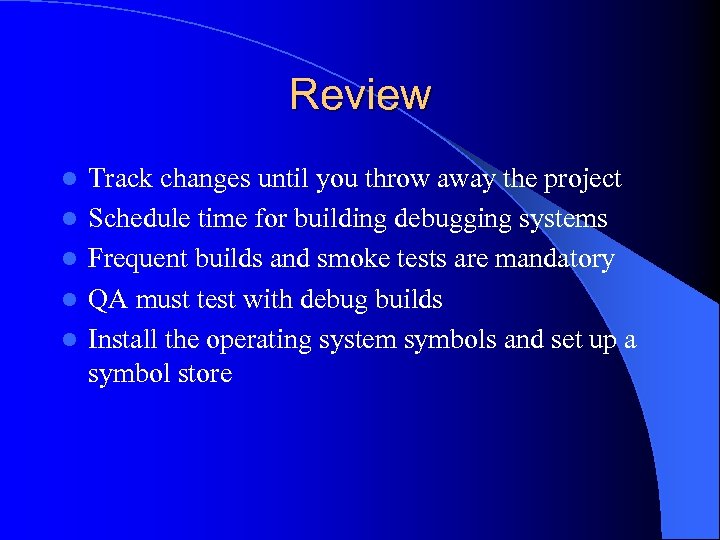 Review

- Track changes until you throw away the project
- Schedule time for building debugging systems
- Frequent builds and smoke tests are mandatory
- QA must test with debug builds
- Install the operating system symbols and set up a symbol store